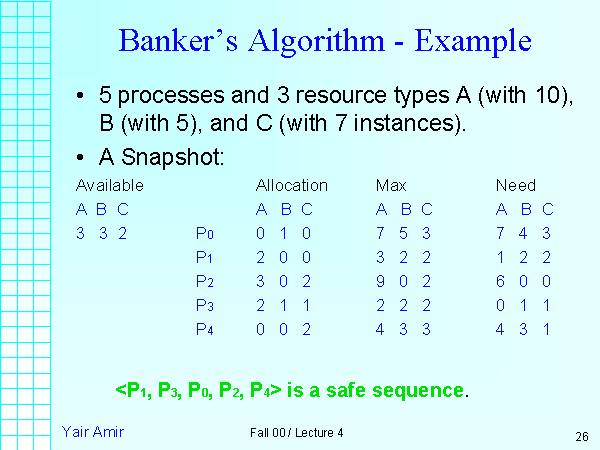 Banker's Algorithm - Example

• 5 processes and 3 resource types A (with 10), B (with 5), and C (with 7 instances).

• A Snapshot:

| Available | | Allocation | Max | Need |
|---|---|---|---|---|
| A B C | | A B C | A B C | A B C |
| 3 3 2 | $P_0$ | 0 1 0 | 7 5 3 | 7 4 3 |
| | $P_1$ | 2 0 0 | 3 2 2 | 1 2 2 |
| | $P_2$ | 3 0 2 | 9 0 2 | 6 0 0 |
| | $P_3$ | 2 1 1 | 2 2 2 | 0 1 1 |
| | $P_4$ | 0 0 2 | 4 3 3 | 4 3 1 |

<$P_1$, $P_3$, $P_0$, $P_2$, $P_4$> is a safe sequence.

Yair Amir

Fall 00 / Lecture 4

26